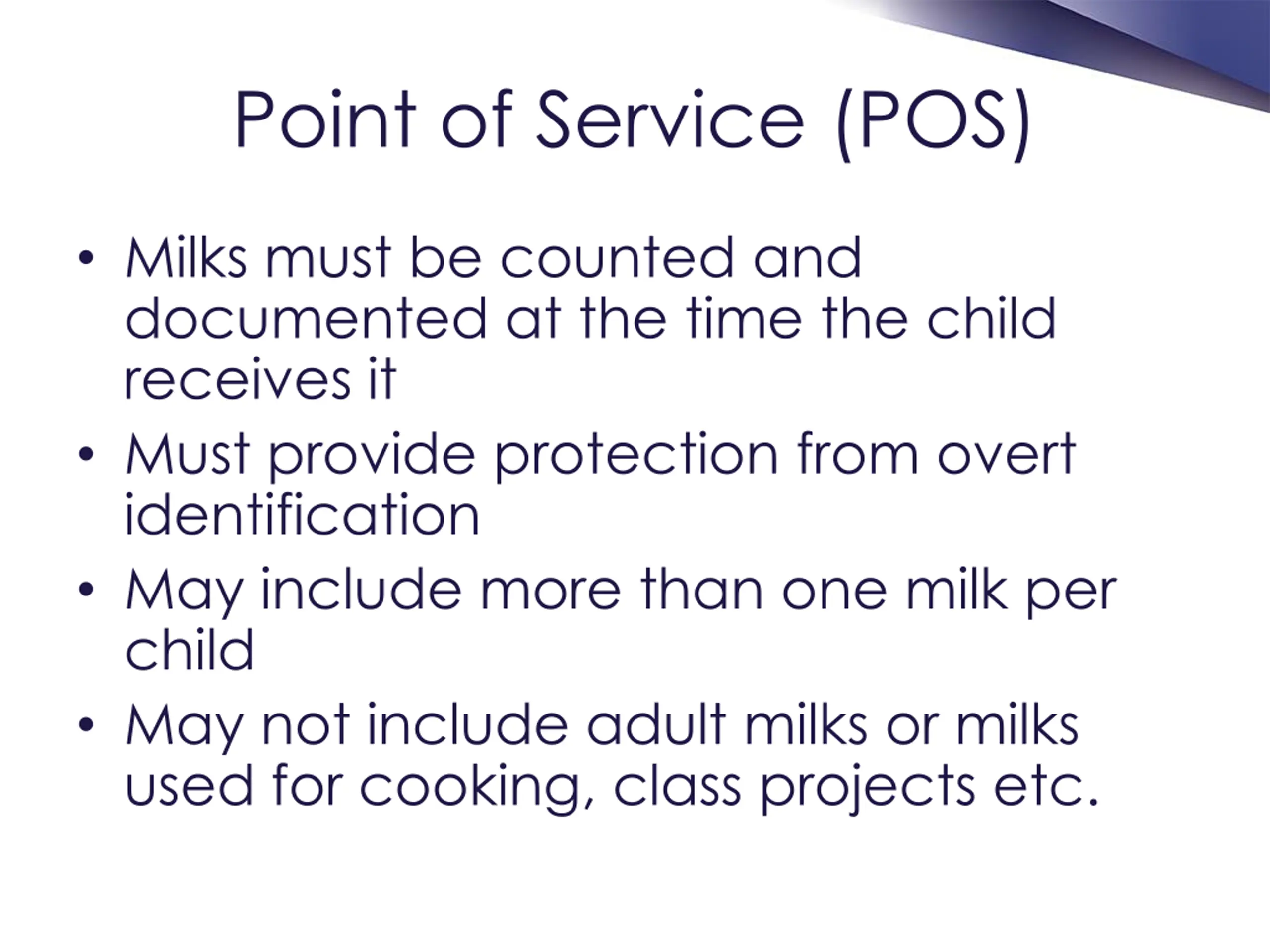 Point of Service (POS)

• Milks must be counted and documented at the time the child receives it

• Must provide protection from overt identification

• May include more than one milk per child

• May not include adult milks or milks used for cooking, class projects etc.